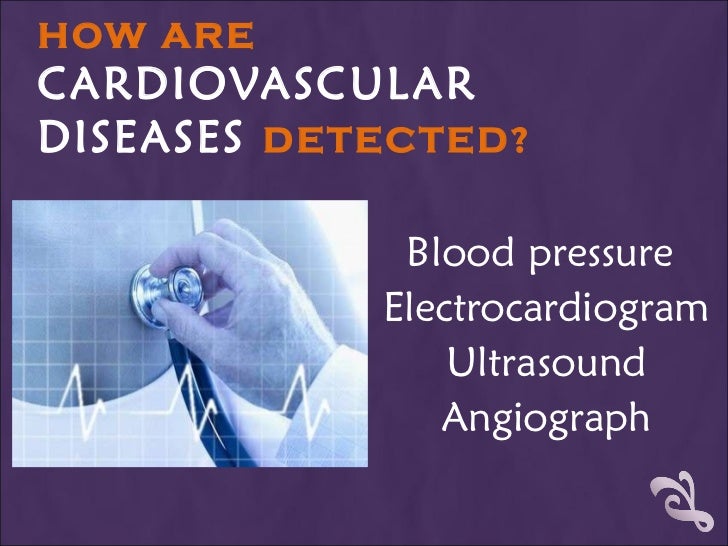 HOW ARE CARDIOVASCULAR DISEASES DETECTED?

Blood pressure
Electrocardiogram
Ultrasound
Angiograph